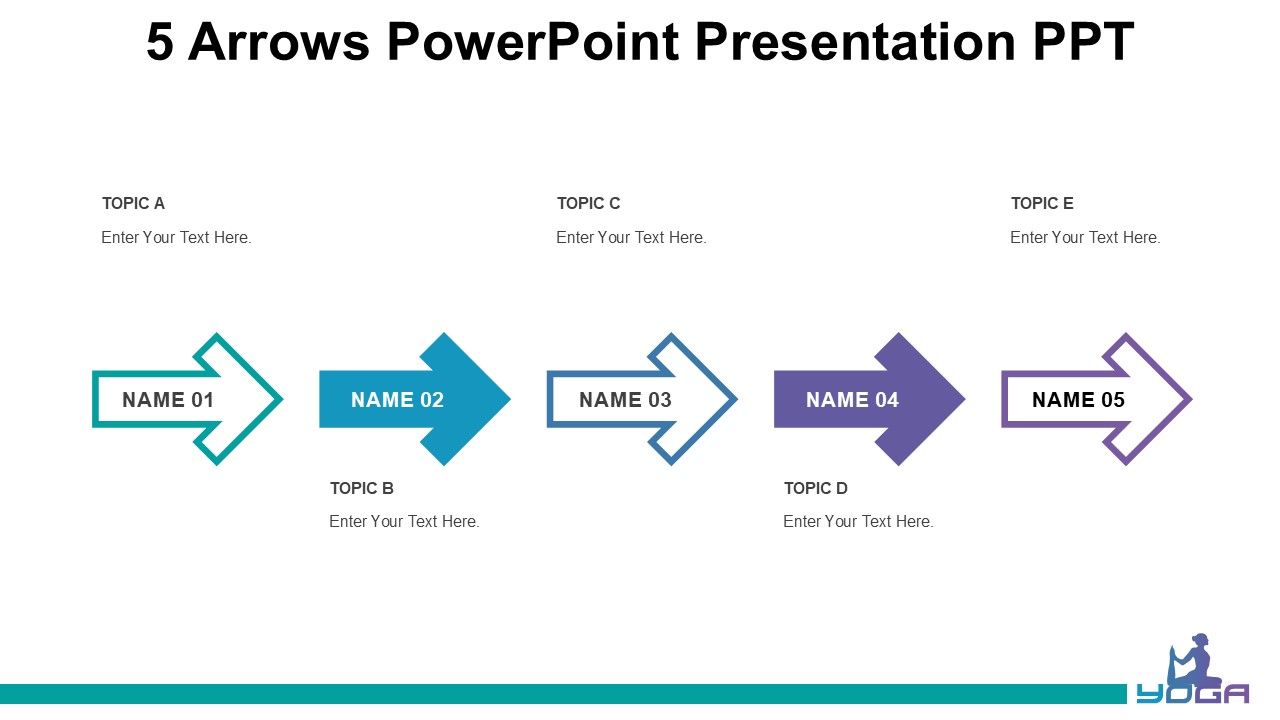 5 Arrows PowerPoint Presentation PPT

TOPIC A
Enter Your Text Here.

TOPIC C
Enter Your Text Here.

TOPIC E
Enter Your Text Here.

NAME 01

NAME 02

NAME 03

NAME 04

NAME 05

TOPIC B
Enter Your Text Here.

TOPIC D
Enter Your Text Here.

YOGA